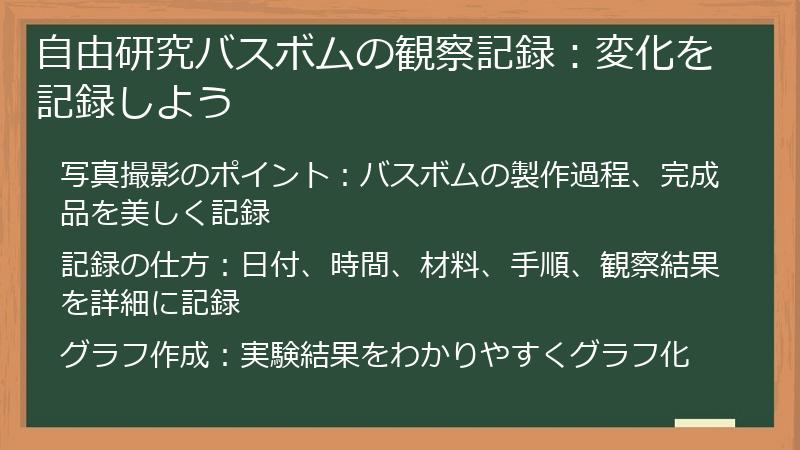 自由研究バスボムの観察記録：変化を記録しよう

写真撮影のポイント：バスボムの製作過程、完成品を美しく記録

記録の仕方：日付、時間、材料、手順、観察結果を詳細に記録

グラフ作成：実験結果をわかりやすくグラフ化